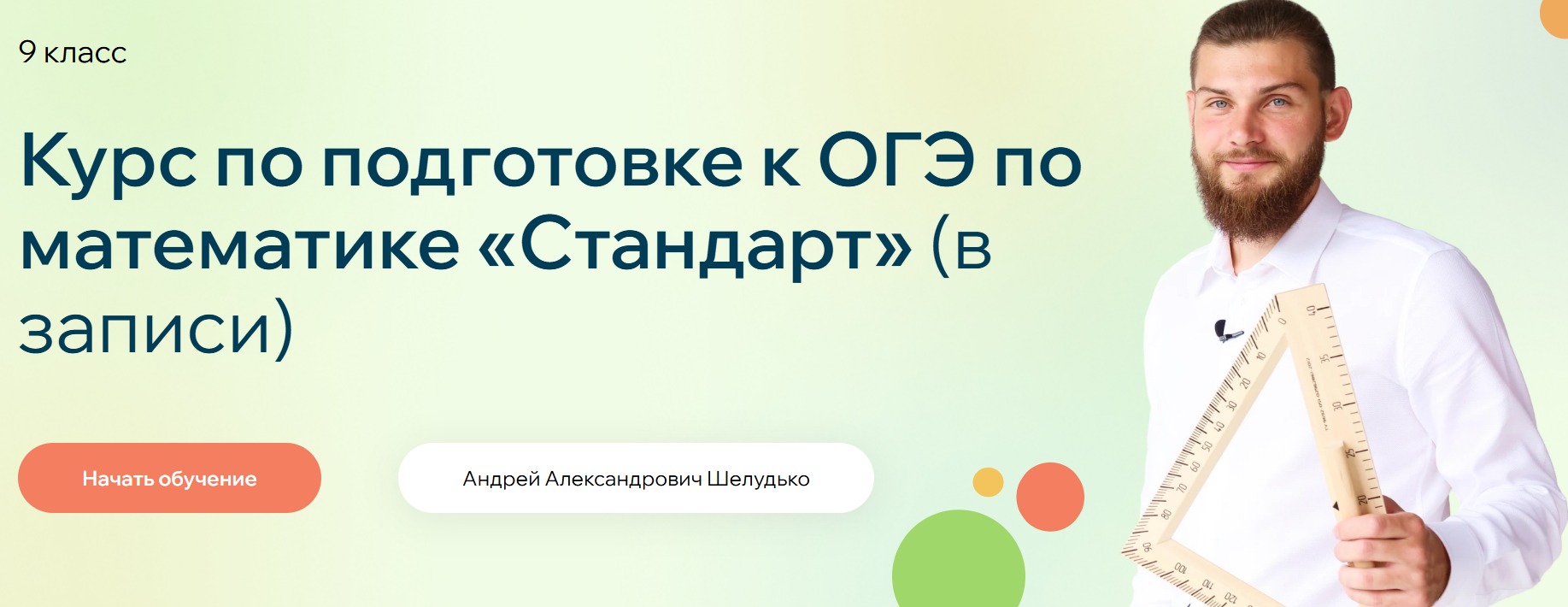 9 класс

Курс по подготовке к ОГЭ по математике «Стандарт» (в записи)

Начать обучение

Андрей Александрович Шелудько